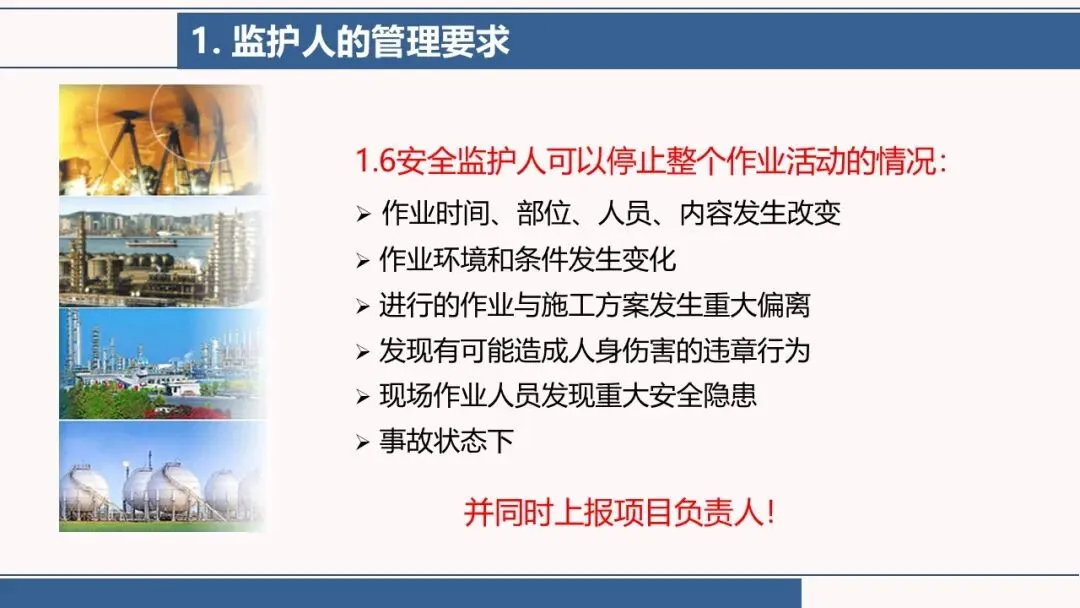 1. 监护人的管理要求

1.6安全监护人可以停止整个作业活动的情况:

➢ 作业时间、部位、人员、内容发生改变
➢ 作业环境和条件发生变化
➢ 进行的作业与施工方案发生重大偏离
➢ 发现有可能造成人身伤害的违章行为
➢ 现场作业人员发现重大安全隐患
➢ 事故状态下

并同时上报项目负责人!